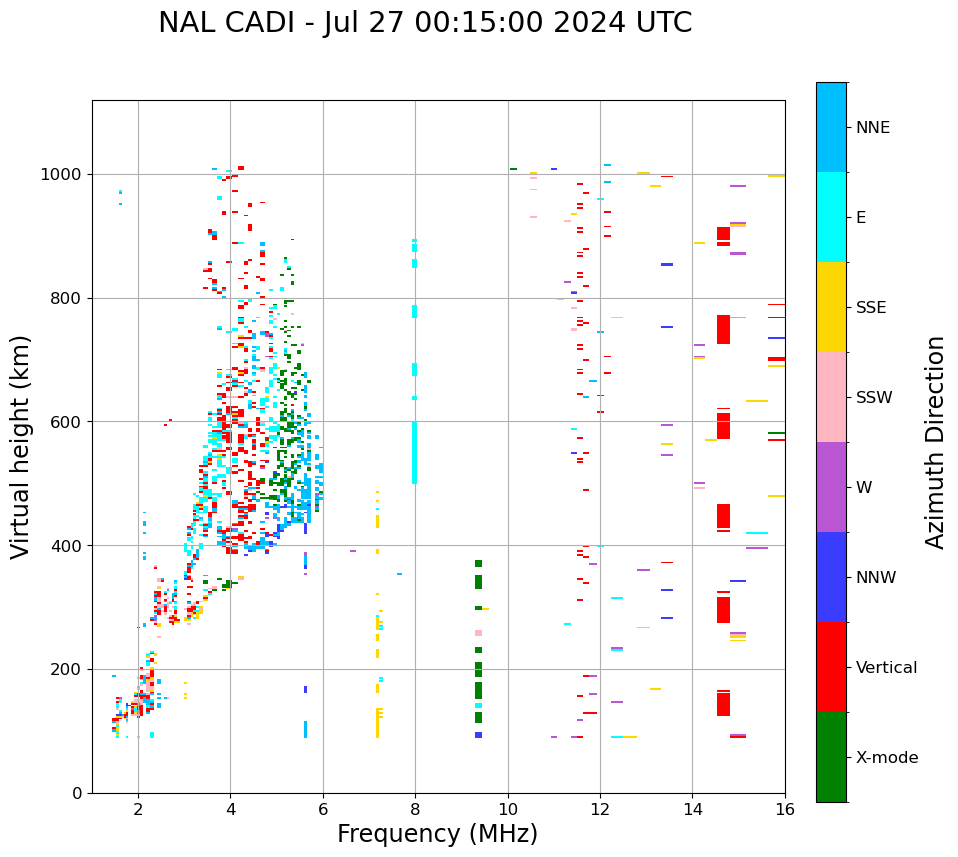 NAL CADI - Jul 27 00:15:00 2024 UTC

Virtual height (km)

1000
800
600
400
200
0

2
4
6
8
10
12
14
16

Frequency (MHz)

NNE
E
SSE
SSW
W
NNW
Vertical
X-mode

Azimuth Direction